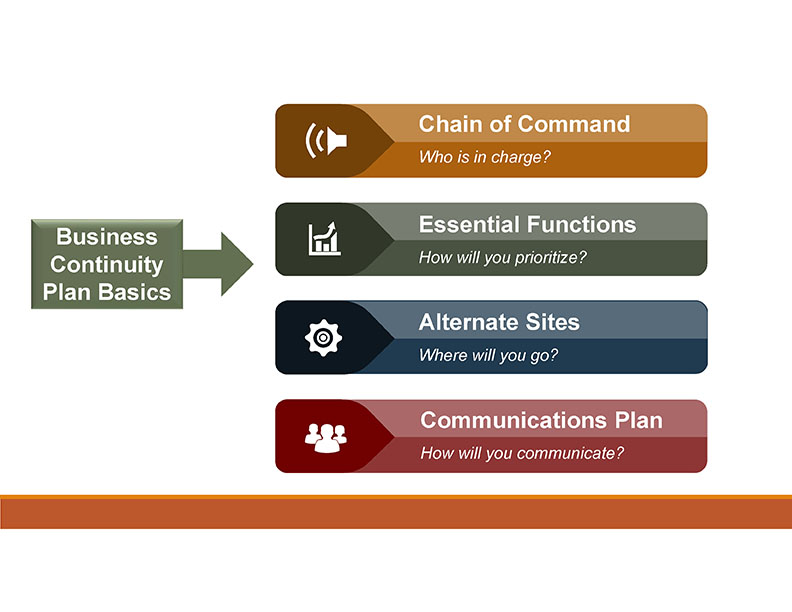 Business Continuity Plan Basics

Chain of Command
Who is in charge?

Essential Functions
How will you prioritize?

Alternate Sites
Where will you go?

Communications Plan
How will you communicate?